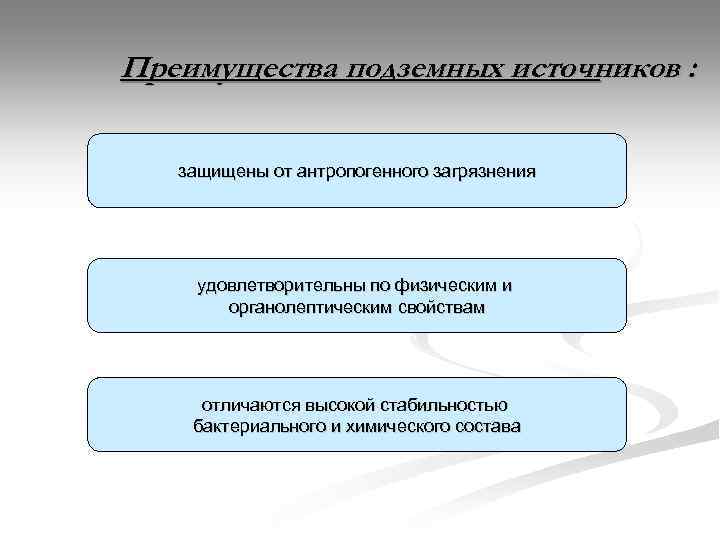 Преимущества подземных источников :

защищены от антропогенного загрязнения

удовлетворительны по физическим и органолептическим свойствам

отличаются высокой стабильностью бактериального и химического состава